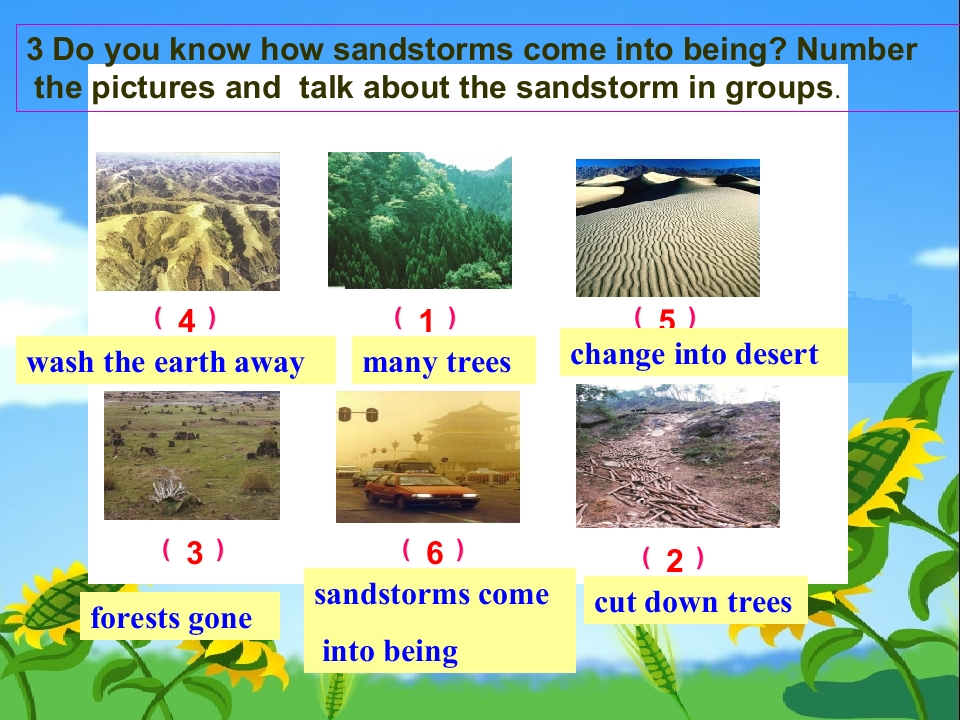 3 Do you know how sandstorms come into being? Number the pictures and talk about the sandstorm in groups.

( 4 )

wash the earth away

( 1 )

many trees

( 5 )

change into desert

( 3 )

forests gone

( 6 )

sandstorms come into being

( 2 )

cut down trees